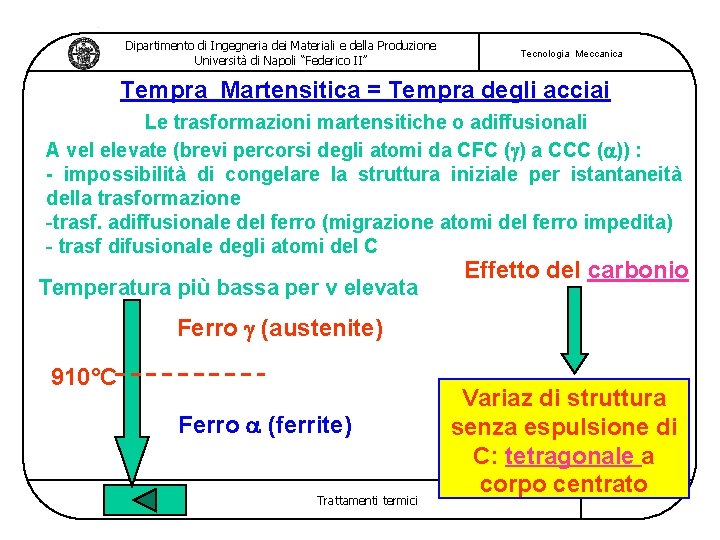 Dipartimento di Ingegneria dei Materiali e della Produzione
Università di Napoli "Federico II"

Tecnologia Meccanica

Tempra Martensitica = Tempra degli acciai

Le trasformazioni martensitiche o adiffusionali

A vel elevate (brevi percorsi degli atomi da CFC ($\gamma$) a CCC ($\alpha$)) :
- impossibilità di congelare la struttura iniziale per istantaneità della trasformazione
-trasf. adiffusionale del ferro (migrazione atomi del ferro impedita)
- trasf difusionale degli atomi del C

Temperatura più bassa per v elevata

Effetto del carbonio

Ferro $\gamma$ (austenite)

910°C

Ferro $\alpha$ (ferrite)

Variaz di struttura senza espulsione di C: tetragonale a corpo centrato

Trattamenti termici